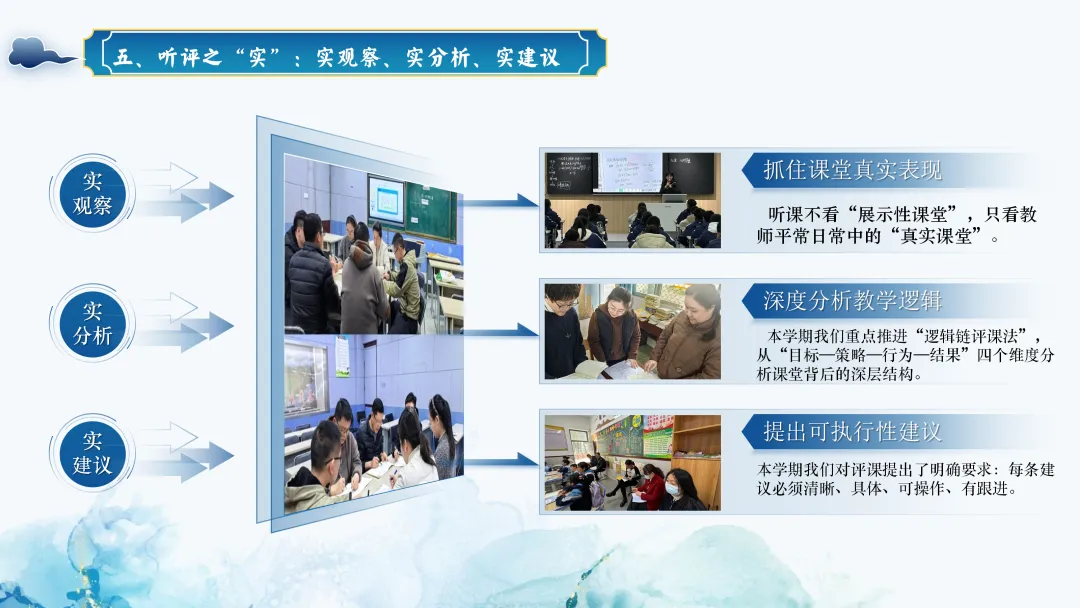 五、听评之“实”：实观察、实分析、实建议

实观察

实分析

实建议

抓住课堂真实表现

听课不看“展示性课堂”，只看教师平常日常中的“真实课堂”。

深度分析教学逻辑

本学期我们重点推进“逻辑链评课法”，从“目标—策略—行为—结果”四个维度分析课堂背后的深层结构。

提出可执行性建议

本学期我们对评课提出了明确要求：每条建议必须清晰、具体、可操作、有跟进。